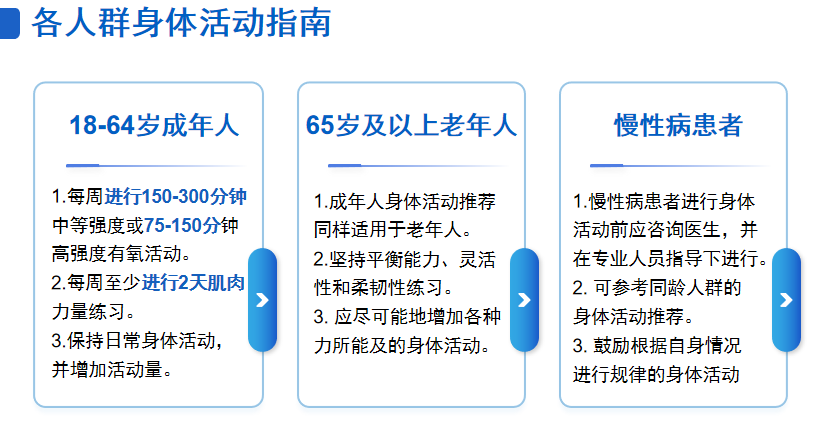 各人群身体活动指南

18-64岁成年人

1.每周进行150-300分钟中等强度或75-150分钟高强度有氧活动。
2.每周至少进行2天肌肉力量练习。
3.保持日常身体活动，并增加活动量。

65岁及以上老年人

1.成年人身体活动推荐同样适用于老年人。
2.坚持平衡能力、灵活性和柔韧性练习。
3. 应尽可能地增加各种力所能及的身体活动。

慢性病患者

1.慢性病患者进行身体活动前应咨询医生，并在专业人员指导下进行。
2. 可参考同龄人群的身体活动推荐。
3. 鼓励根据自身情况进行规律的身体活动